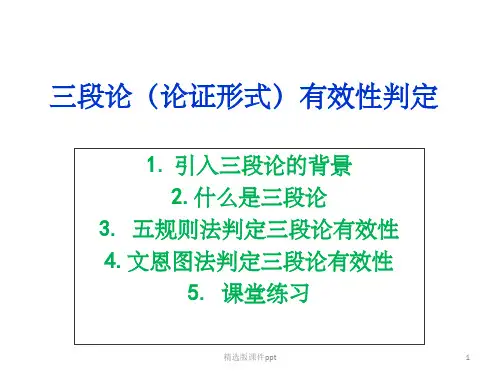 三段论（论证形式）有效性判定

1. 引入三段论的背景
2. 什么是三段论
3. 五规则法判定三段论有效性
4. 文恩图法判定三段论有效性
5. 课堂练习

精选版课件ppt

1